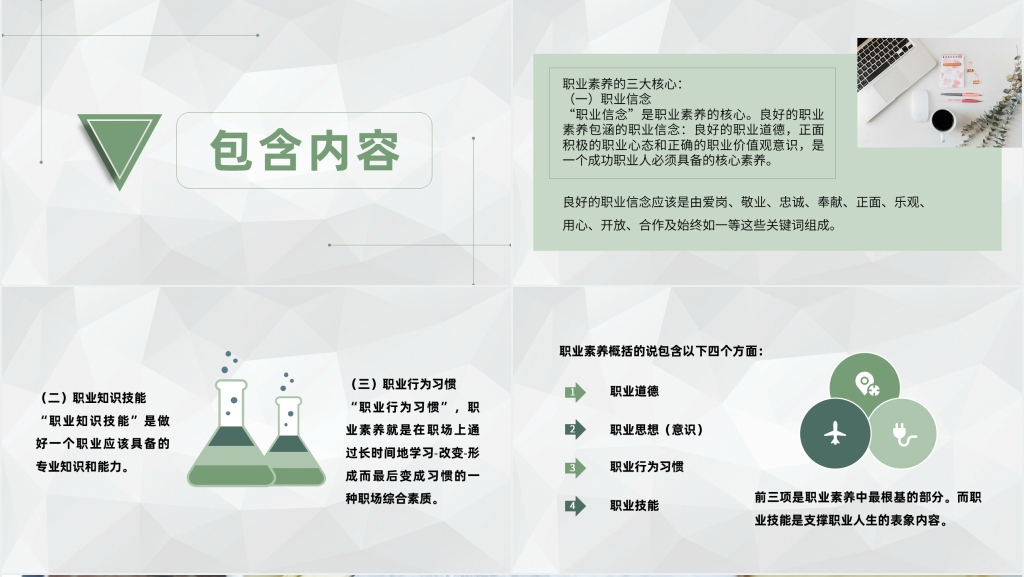 包含内容

职业素养的三大核心：
（一）职业信念
“职业信念”是职业素养的核心。良好的职业素养包涵的职业信念：良好的职业道德，正面积极的职业心态和正确的职业价值观意识，是一个成功职业人必须具备的核心素养。

良好的职业信念应该是由爱岗、敬业、忠诚、奉献、正面、乐观、用心、开放、合作及始终如一等这些关键词组成。

（二）职业知识技能
“职业知识技能”是做好一个职业应该具备的专业知识和能力。

（三）职业行为习惯
“职业行为习惯”，职业素养就是在职场上通过长时间地学习-改变-形成而最后变成习惯的一种职场综合素质。

职业素养概括的说包含以下四个方面：

1 职业道德
2 职业思想（意识）
3 职业行为习惯
4 职业技能

前三项是职业素养中最根基的部分。而职业技能是支撑职业人生的表象内容。